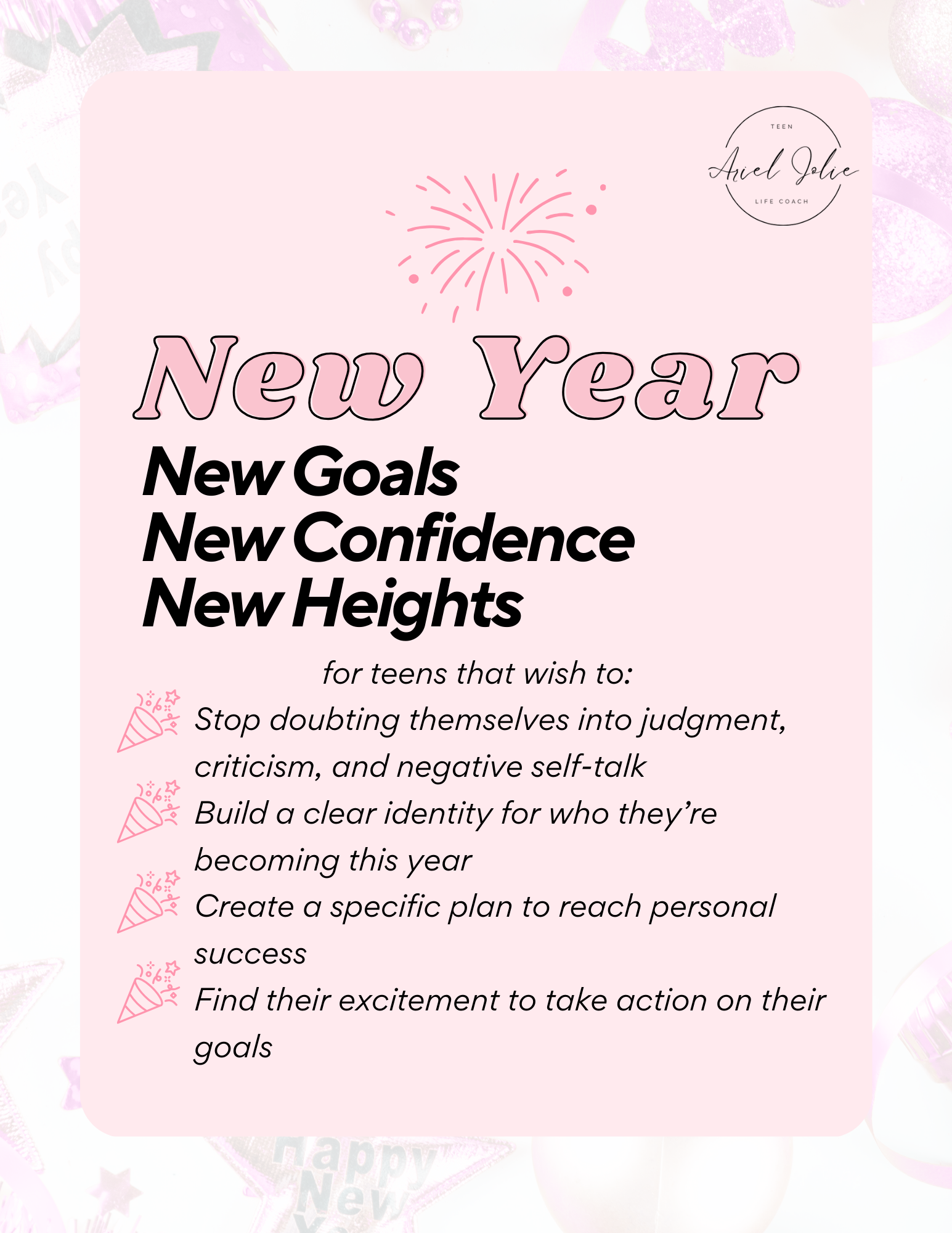 TEEN
Ariel Jolie
LIFE COACH

New Year
New Goals
New Confidence
New Heights

for teens that wish to:

Stop doubting themselves into judgment, criticism, and negative self-talk

Build a clear identity for who they're becoming this year

Create a specific plan to reach personal success

Find their excitement to take action on their goals

Happy New